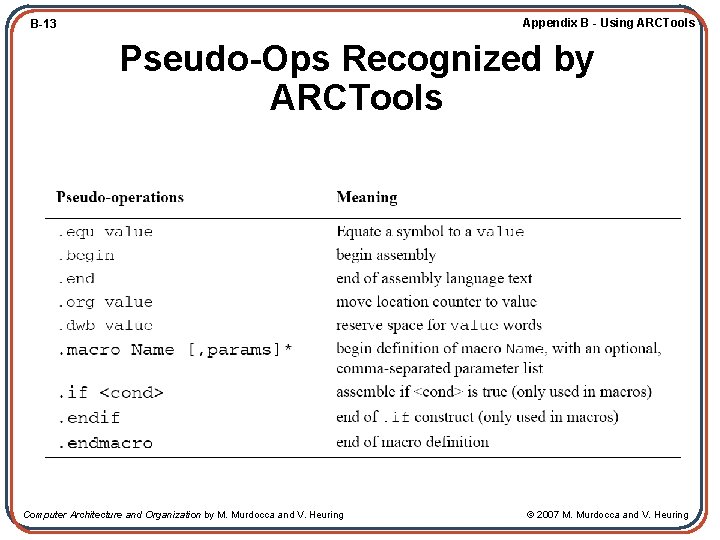 B-13

Appendix B - Using ARCTools

Pseudo-Ops Recognized by ARCTools

| Pseudo-operations | Meaning |
|---|---|
| .equ value | Equate a symbol to a value |
| .begin | begin assembly |
| .end | end of assembly language text |
| .org value | move location counter to value |
| .dwb value | reserve space for value words |
| .macro Name [,params]* | begin definition of macro Name, with an optional, comma-separated parameter list |
| .if <cond> | assemble if <cond> is true (only used in macros) |
| .endif | end of .if construct (only used in macros) |
| .endmacro | end of macro definition |

Computer Architecture and Organization by M. Murdocca and V. Heuring

© 2007 M. Murdocca and V. Heuring